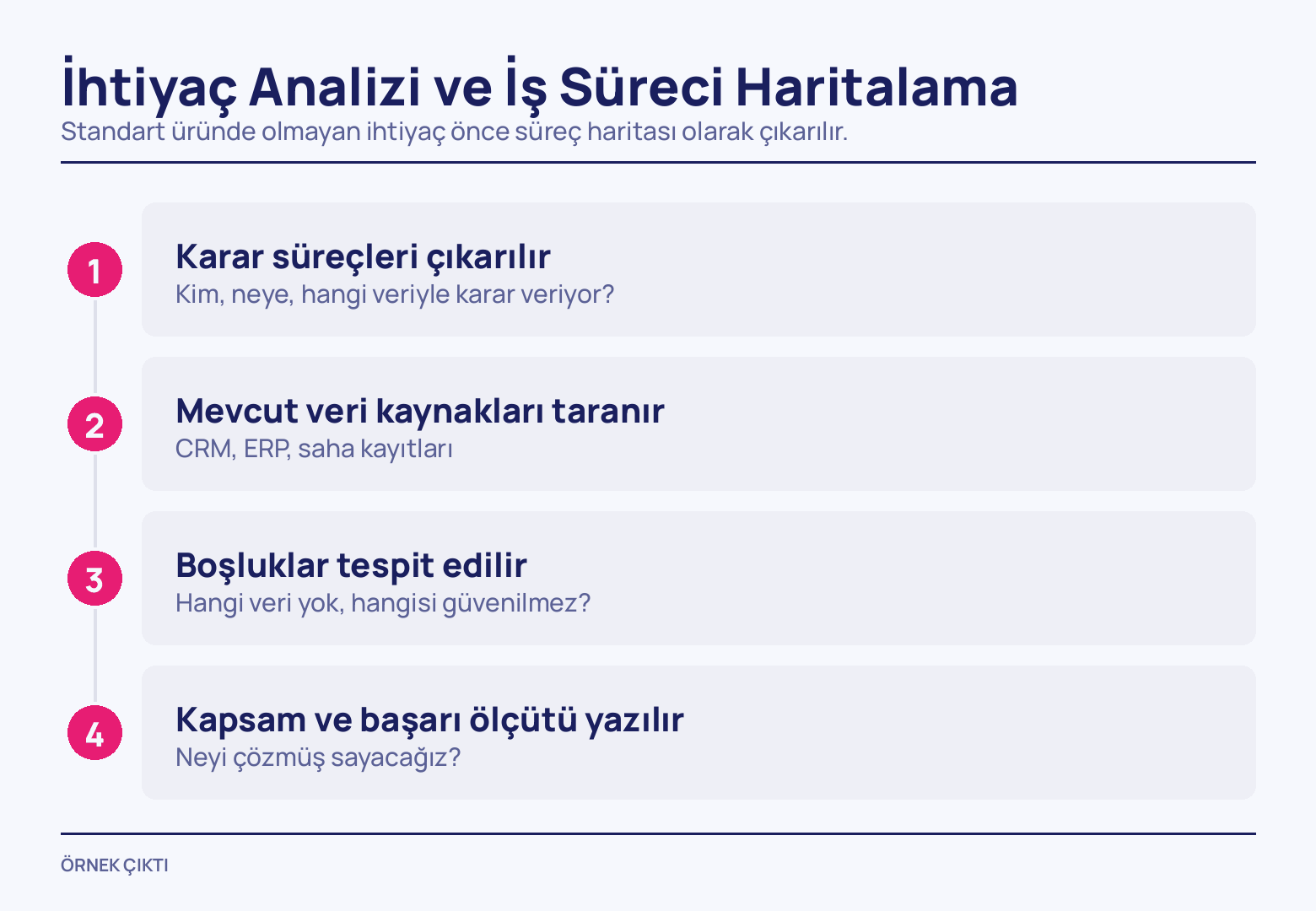 İhtiyaç Analizi ve İş Süreci Haritalama
Standart üründe olmayan ihtiyaç önce süreç haritası olarak çıkarılır.

1
Karar süreçleri çıkarılır
Kim, neye, hangi veriyle karar veriyor?

2
Mevcut veri kaynakları taranır
CRM, ERP, saha kayıtları

3
Boşluklar tespit edilir
Hangi veri yok, hangisi güvenilmez?

4
Kapsam ve başarı ölçütü yazılır
Neyi çözmüş sayacağız?

ÖRNEK ÇIKTI